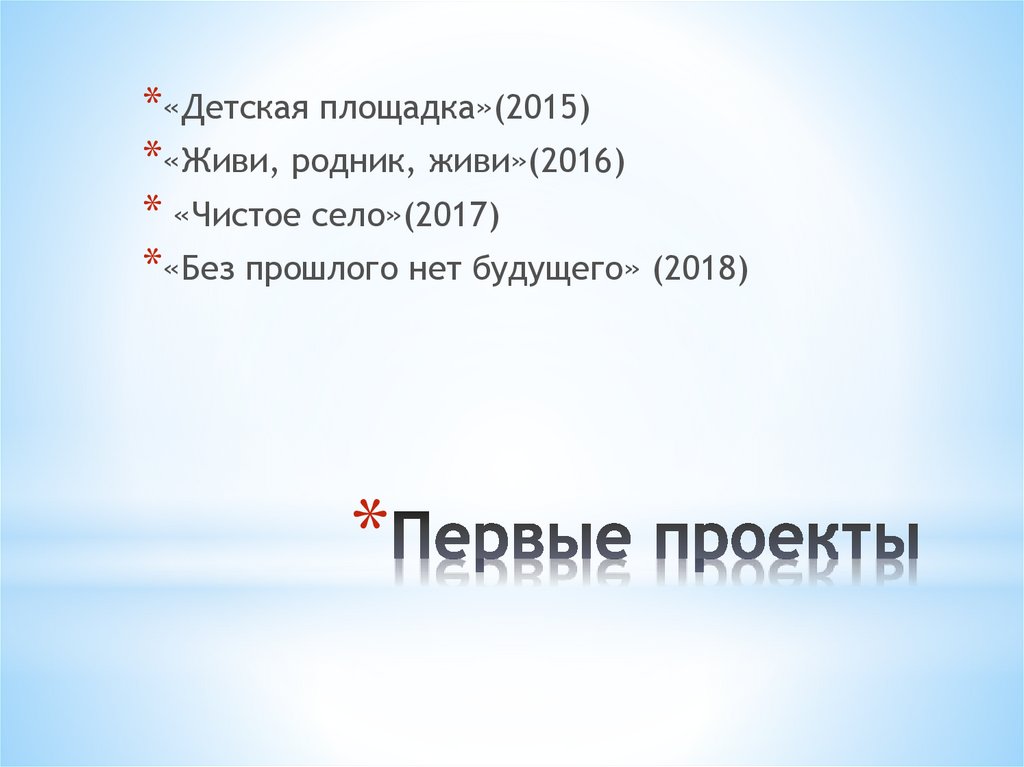 *«Детская площадка»(2015)
*«Живи, родник, живи»(2016)
* «Чистое село»(2017)
*«Без прошлого нет будущего» (2018)

*Первые проекты